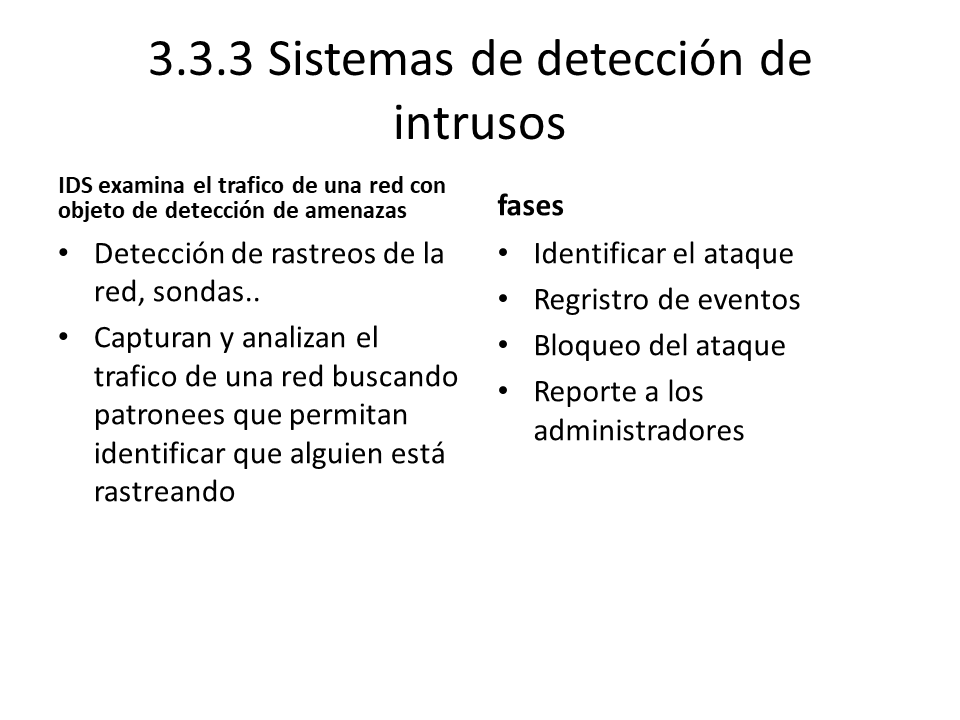 3.3.3 Sistemas de detección de intrusos

IDS examina el trafico de una red con objeto de detección de amenazas

• Detección de rastreos de la red, sondas..
• Capturan y analizan el trafico de una red buscando patronees que permitan identificar que alguien está rastreando

fases

• Identificar el ataque
• Regristro de eventos
• Bloqueo del ataque
• Reporte a los administradores